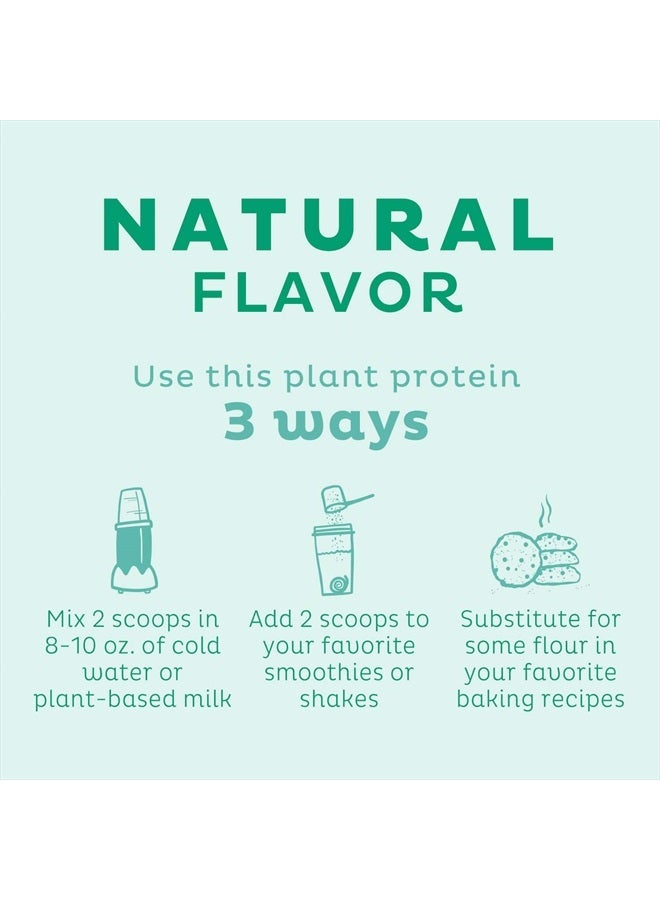 NATURAL
FLAVOR

Use this plant protein
3 ways

Mix 2 scoops in 8-10 oz. of cold water or plant-based milk

Add 2 scoops to your favorite smoothies or shakes

Substitute for some flour in your favorite baking recipes